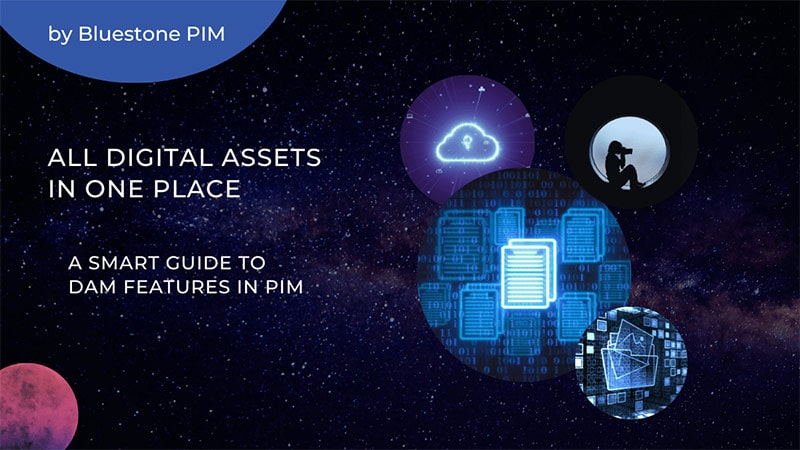 by Bluestone PIM

ALL DIGITAL ASSETS IN ONE PLACE

A SMART GUIDE TO DAM FEATURES IN PIM